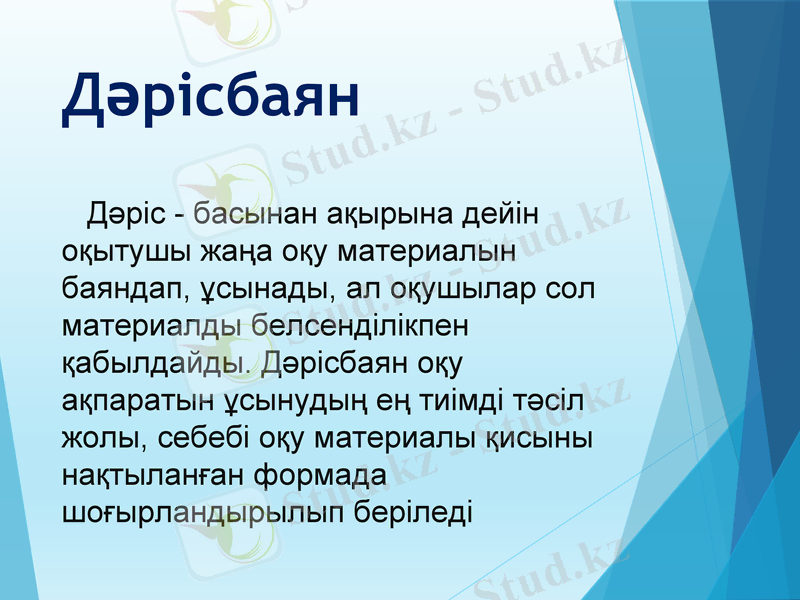 Дәрісбаян

Дәріс - басынан ақырына дейін оқытушы жаңа оқу материалын баяндап, ұсынады, ал оқушылар сол материалды белсенділікпен қабылдайды. Дәрісбаян оқу ақпаратын ұсынудың ең тиімді тәсіл жолы, себебі оқу материалы қисыны нақтыланған формада шоғырландырылып беріледі

Stud.kz - Stud.kz